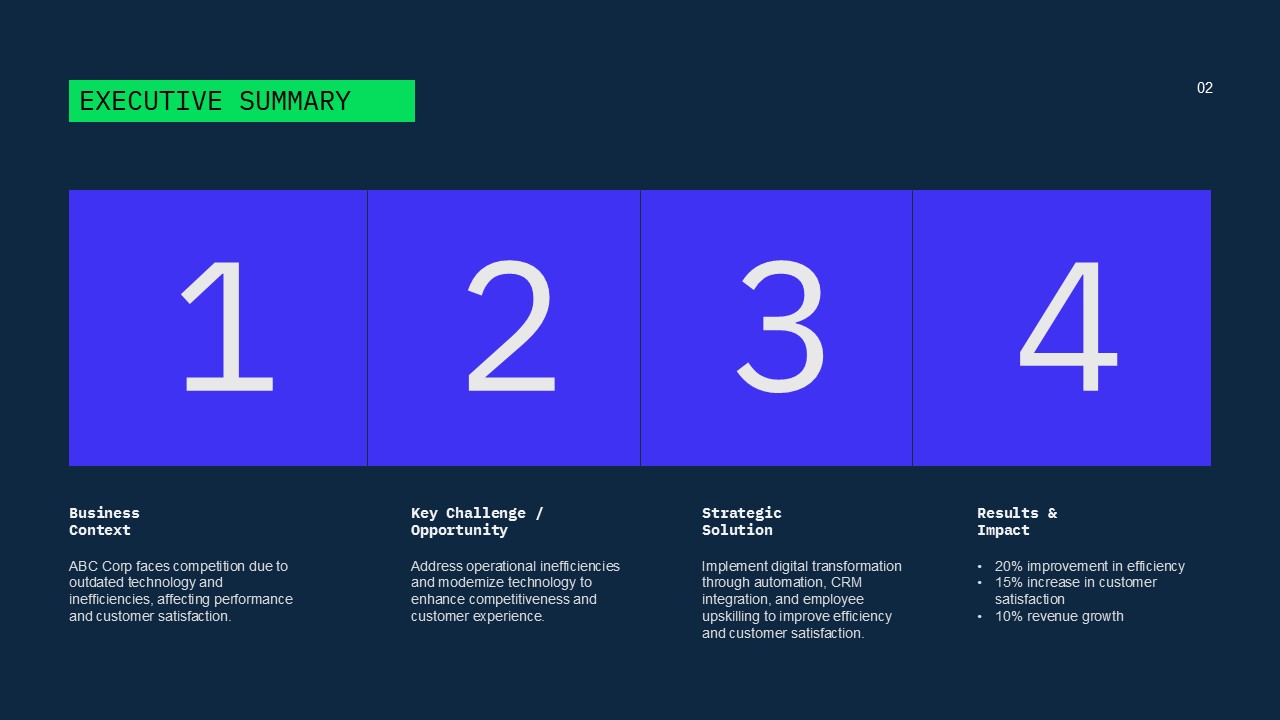 EXECUTIVE SUMMARY

02

1

2

3

4

Business Context

ABC Corp faces competition due to outdated technology and inefficiencies, affecting performance and customer satisfaction.

Key Challenge / Opportunity

Address operational inefficiencies and modernize technology to enhance competitiveness and customer experience.

Strategic Solution

Implement digital transformation through automation, CRM integration, and employee upskilling to improve efficiency and customer satisfaction.

Results & Impact

• 20% improvement in efficiency
• 15% increase in customer satisfaction
• 10% revenue growth